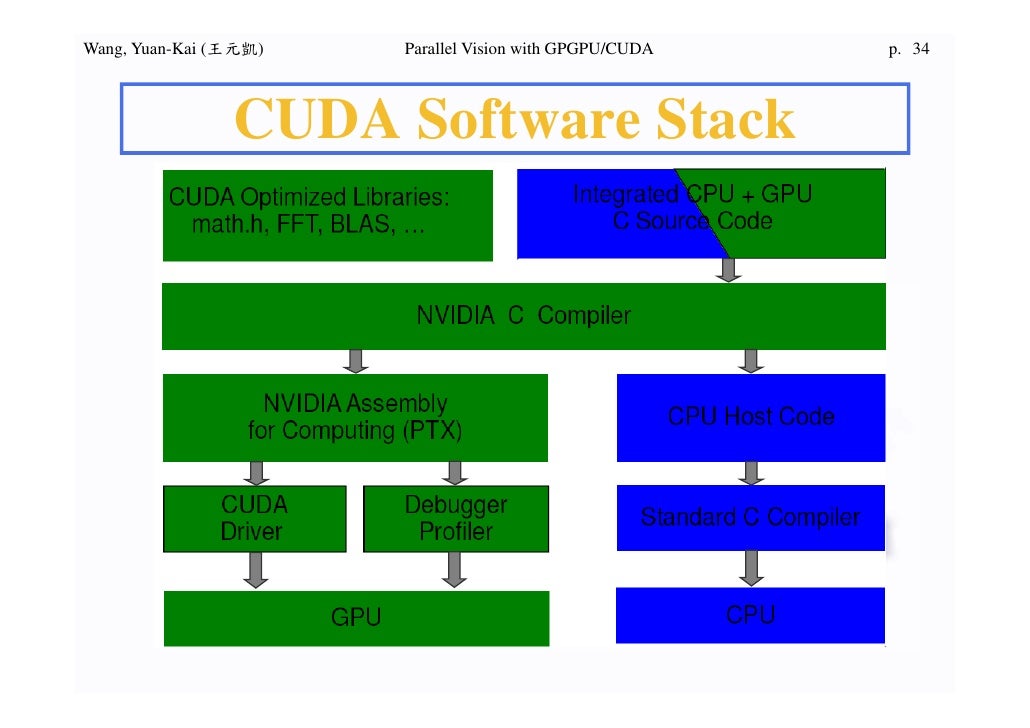 Wang, Yuan-Kai (王元凱) Parallel Vision with GPGPU/CUDA p. 34

CUDA Software Stack

CUDA Optimized Libraries: math.h, FFT, BLAS, …

Integrated CPU + GPU C Source Code

NVIDIA C Compiler

NVIDIA Assembly for Computing (PTX)

CPU Host Code

CUDA Driver

Debugger Profiler

Standard C Compiler

GPU

CPU